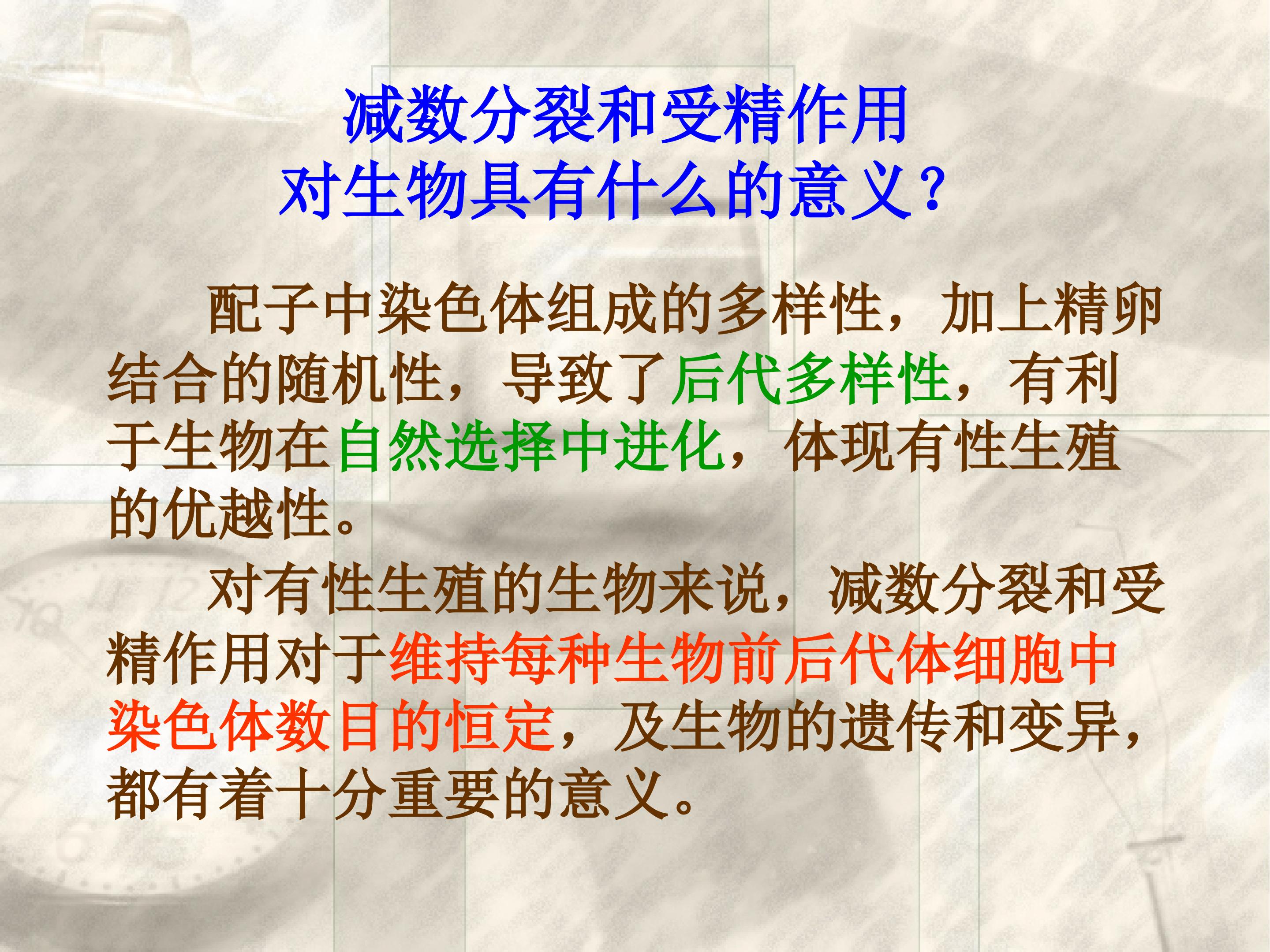 减数分裂和受精作用
对生物具有什么的意义？

配子中染色体组成的多样性，加上精卵结合的随机性，导致了后代多样性，有利于生物在自然选择中进化，体现有性生殖的优越性。

对有性生殖的生物来说，减数分裂和受精作用对于维持每种生物前后代体细胞中染色体数目的恒定，及生物的遗传和变异，都有着十分重要的意义。